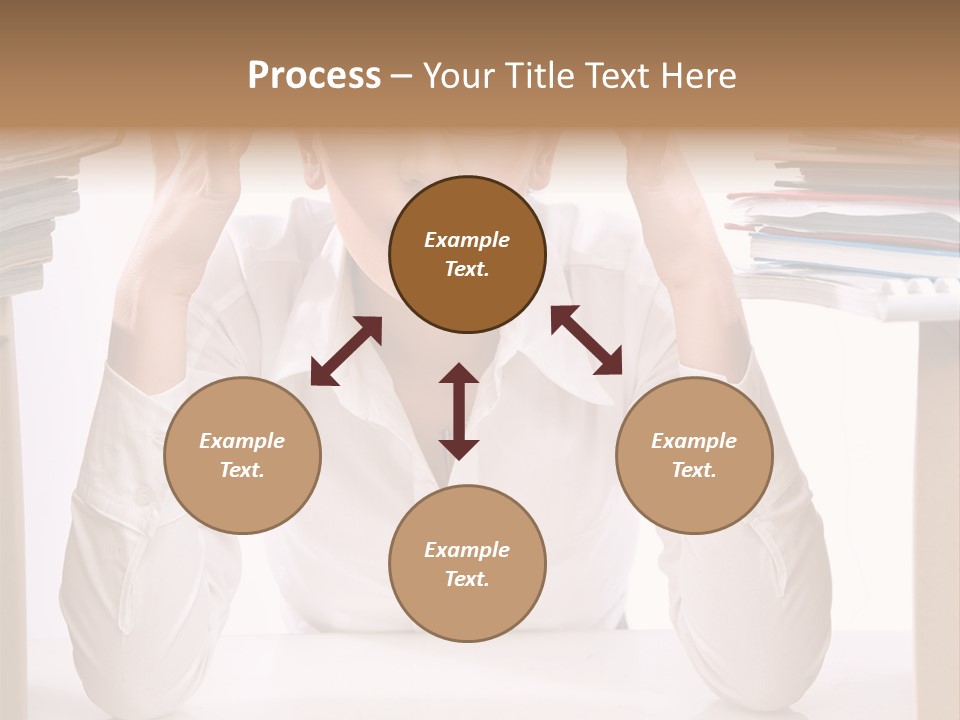 Process – Your Title Text Here

Example Text.

Example Text.

Example Text.

Example Text.